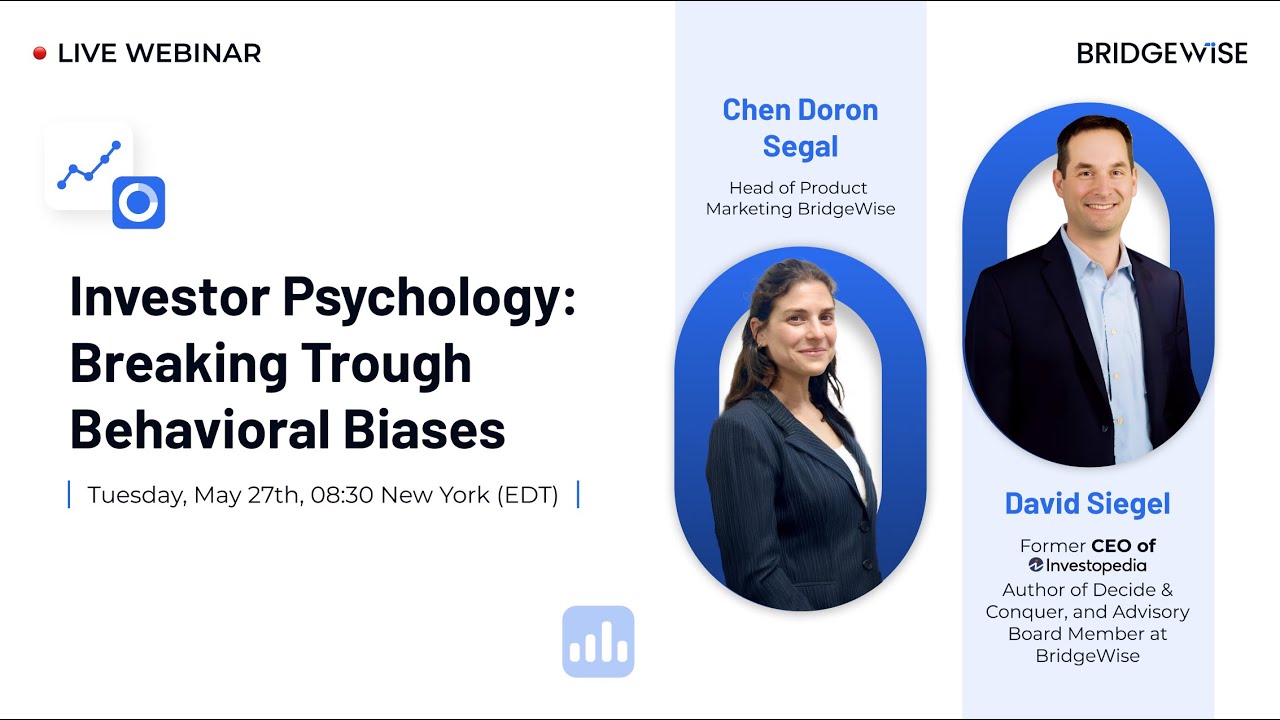 LIVE WEBINAR

BRIDGEWISE

Investor Psychology: Breaking Trough Behavioral Biases

Tuesday, May 27th, 08:30 New York (EDT)

Chen Doron Segal

Head of Product Marketing BridgeWise

David Siegel

Former CEO of Investopedia

Author of Decide & Conquer, and Advisory Board Member at BridgeWise